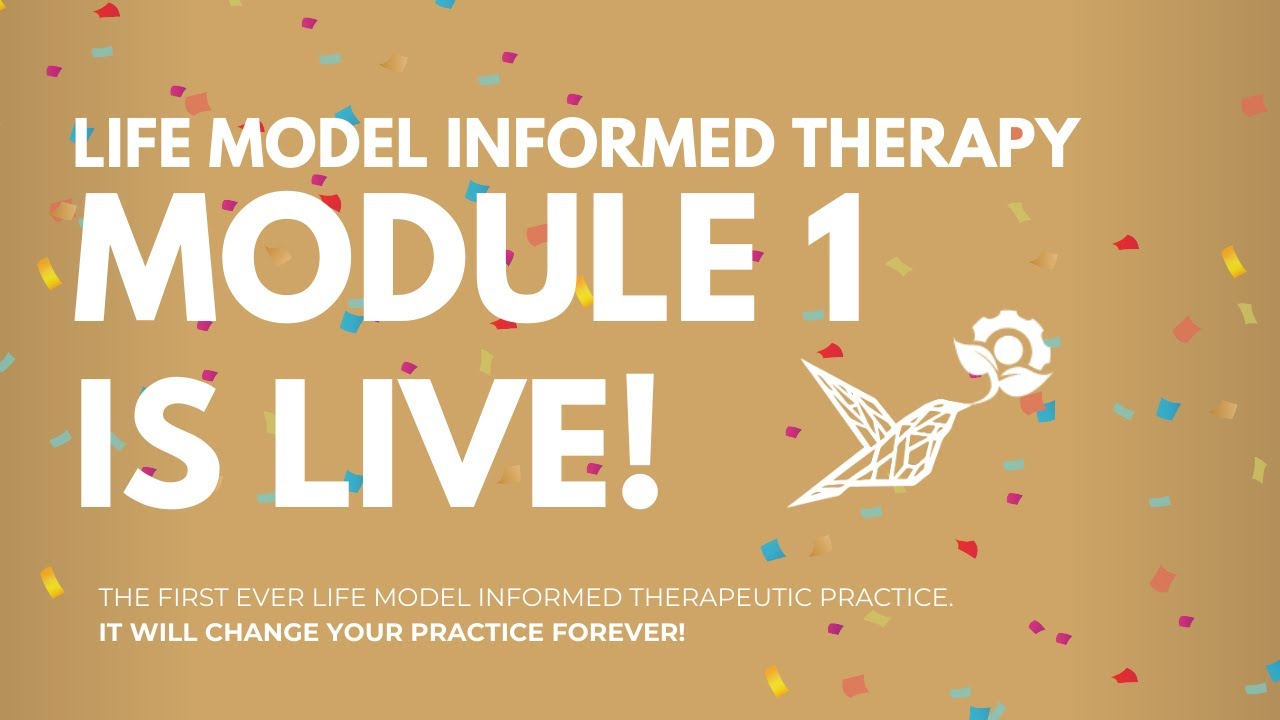 LIFE MODEL INFORMED THERAPY
MODULE 1
IS LIVE!

THE FIRST EVER LIFE MODEL INFORMED THERAPEUTIC PRACTICE.
IT WILL CHANGE YOUR PRACTICE FOREVER!